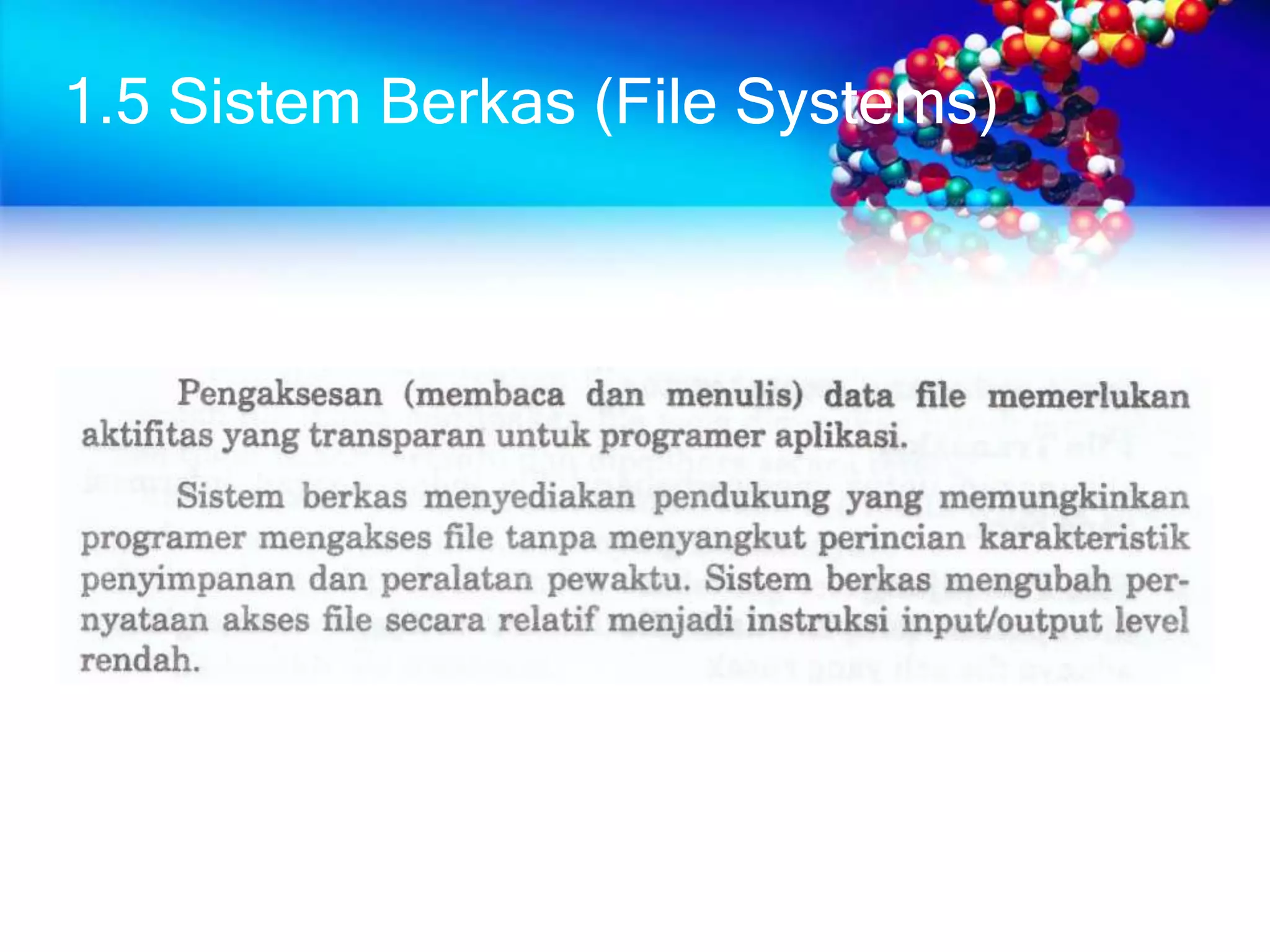 1.5 Sistem Berkas (File Systems)

Pengaksesan (membaca dan menulis) data file memerlukan aktifitas yang transparan untuk programer aplikasi.

Sistem berkas menyediakan pendukung yang memungkinkan programer mengakses file tanpa menyangkut perincian karakteristik penyimpanan dan peralatan pewaktu. Sistem berkas mengubah pernyataan akses file secara relatif menjadi instruksi input/output level rendah.